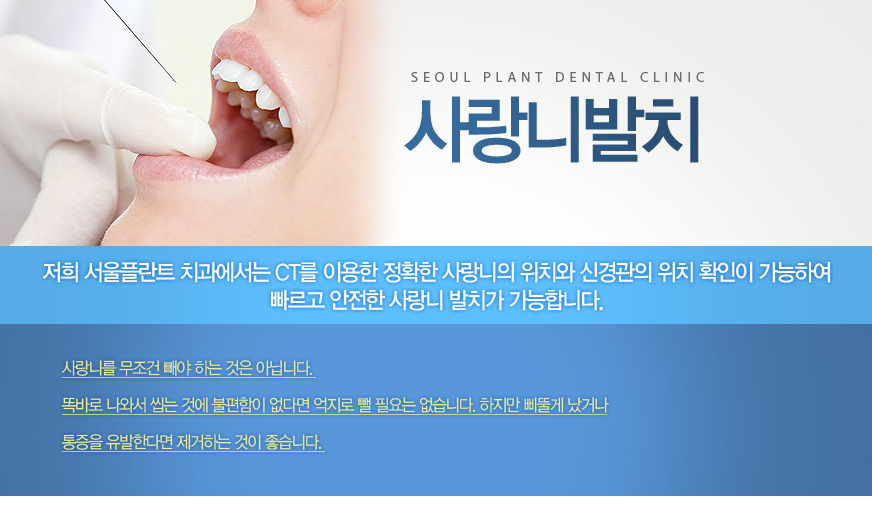 SEOUL PLANT DENTAL CLINIC

사랑니발치

저희 서울플란트 치과에서는 CT를 이용한 정확한 사랑니의 위치와 신경관의 위치 확인이 가능하여 빠르고 안전한 사랑니 발치가 가능합니다.

사랑니를 무조건 빼야 하는 것은 아닙니다.

똑바로 나와서 씹는 것에 불편함이 없다면 억지로 뺄 필요는 없습니다. 하지만 삐뚤게 났거나

통증을 유발한다면 제거하는 것이 좋습니다.